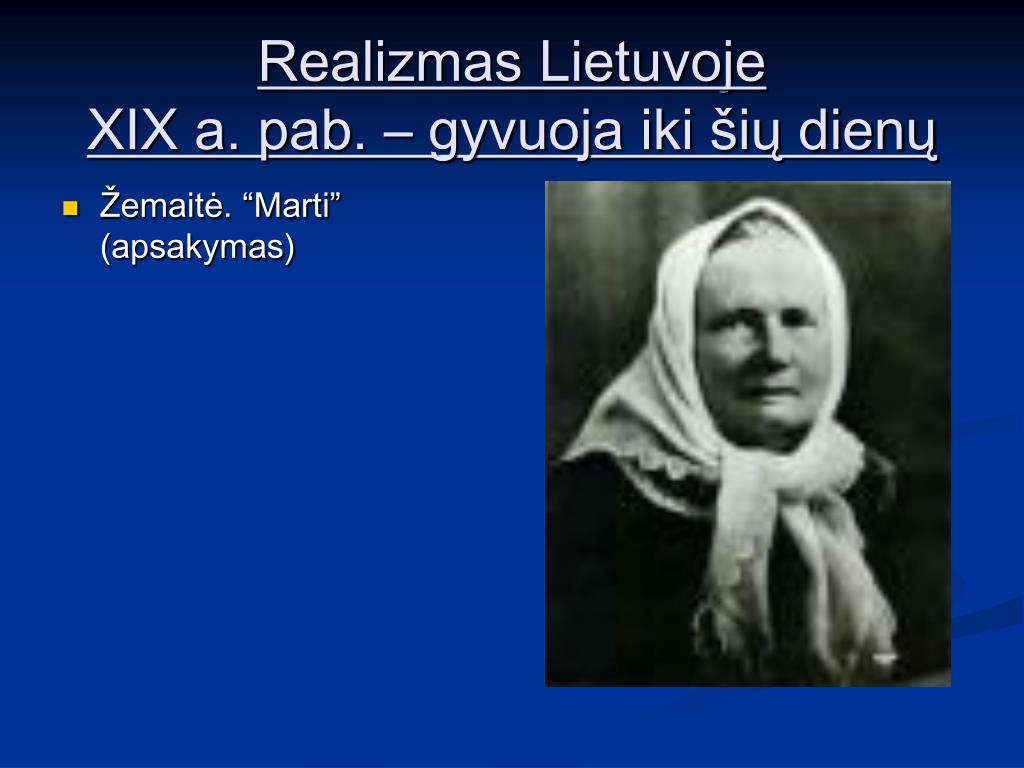 Realizmas Lietuvoje
XIX a. pab. – gyvuoja iki šių dienų

Žemaitė. “Marti” (apsakymas)